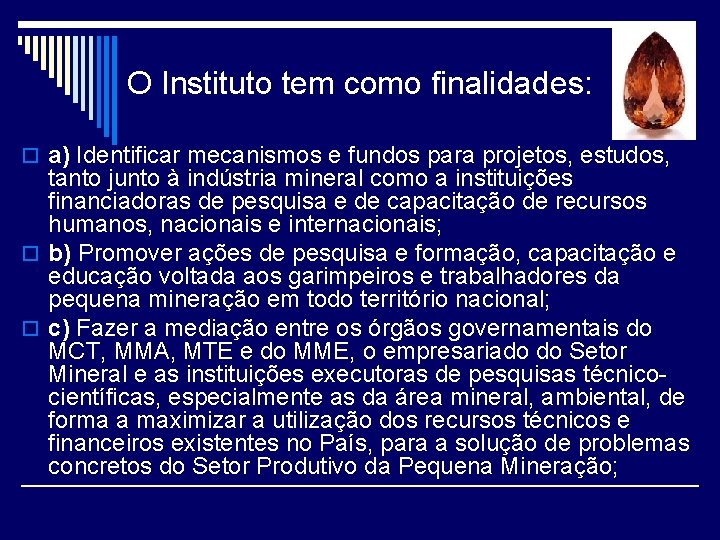 O Instituto tem como finalidades:

a) Identificar mecanismos e fundos para projetos, estudos, tanto junto à indústria mineral como a instituições financiadoras de pesquisa e de capacitação de recursos humanos, nacionais e internacionais;

b) Promover ações de pesquisa e formação, capacitação e educação voltada aos garimpeiros e trabalhadores da pequena mineração em todo território nacional;

c) Fazer a mediação entre os órgãos governamentais do MCT, MMA, MTE e do MME, o empresariado do Setor Mineral e as instituições executoras de pesquisas técnico-científicas, especialmente as da área mineral, ambiental, de forma a maximizar a utilização dos recursos técnicos e financeiros existentes no País, para a solução de problemas concretos do Setor Produtivo da Pequena Mineração;